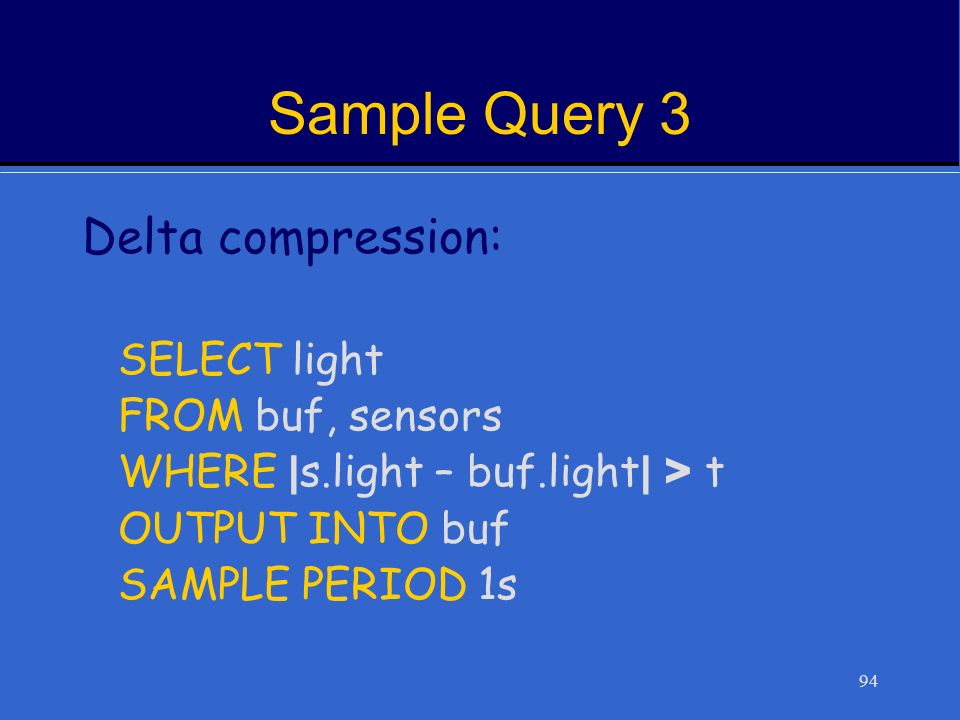 Sample Query 3

Delta compression:

SELECT light
FROM buf, sensors
WHERE |s.light – buf.light| > t
OUTPUT INTO buf
SAMPLE PERIOD 1s

94